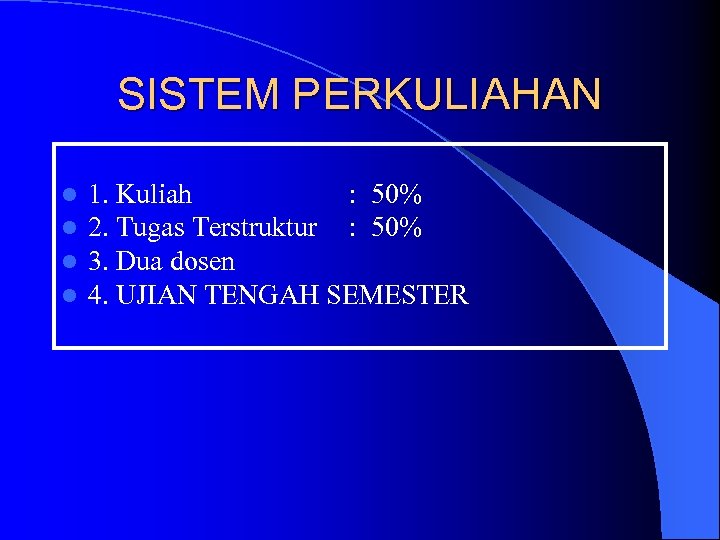 SISTEM PERKULIAHAN

- 1. Kuliah : 50%
- 2. Tugas Terstruktur : 50%
- 3. Dua dosen
- 4. UJIAN TENGAH SEMESTER